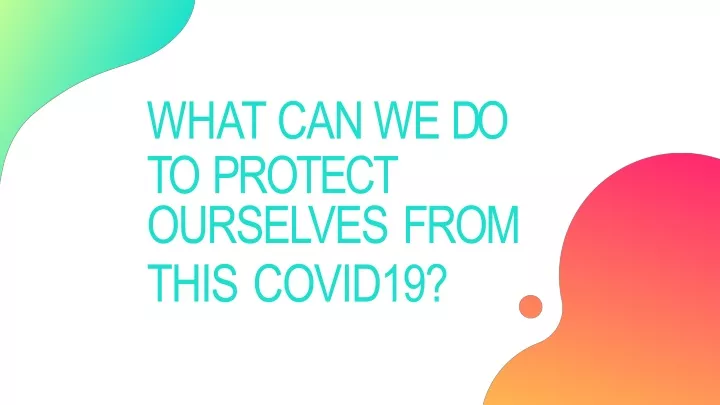 WHAT CAN WE DO TO PROTECT OURSELVES FROM THIS COVID19?